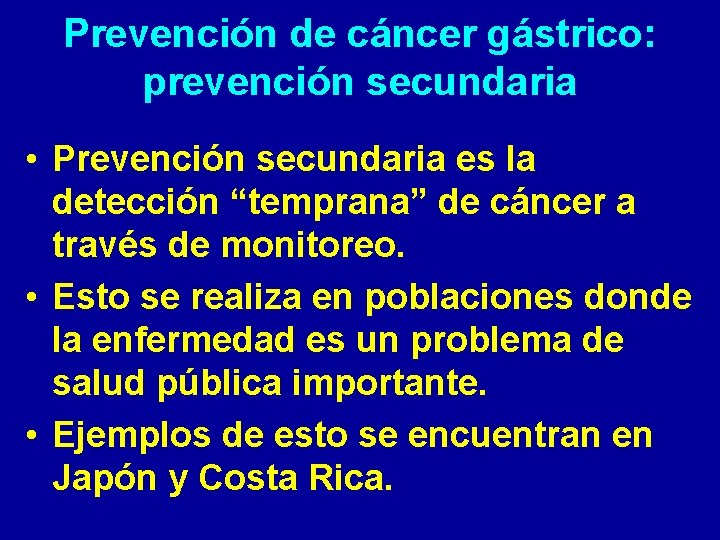 Prevención de cáncer gástrico: prevención secundaria

• Prevención secundaria es la detección “temprana” de cáncer a través de monitoreo.
• Esto se realiza en poblaciones donde la enfermedad es un problema de salud pública importante.
• Ejemplos de esto se encuentran en Japón y Costa Rica.